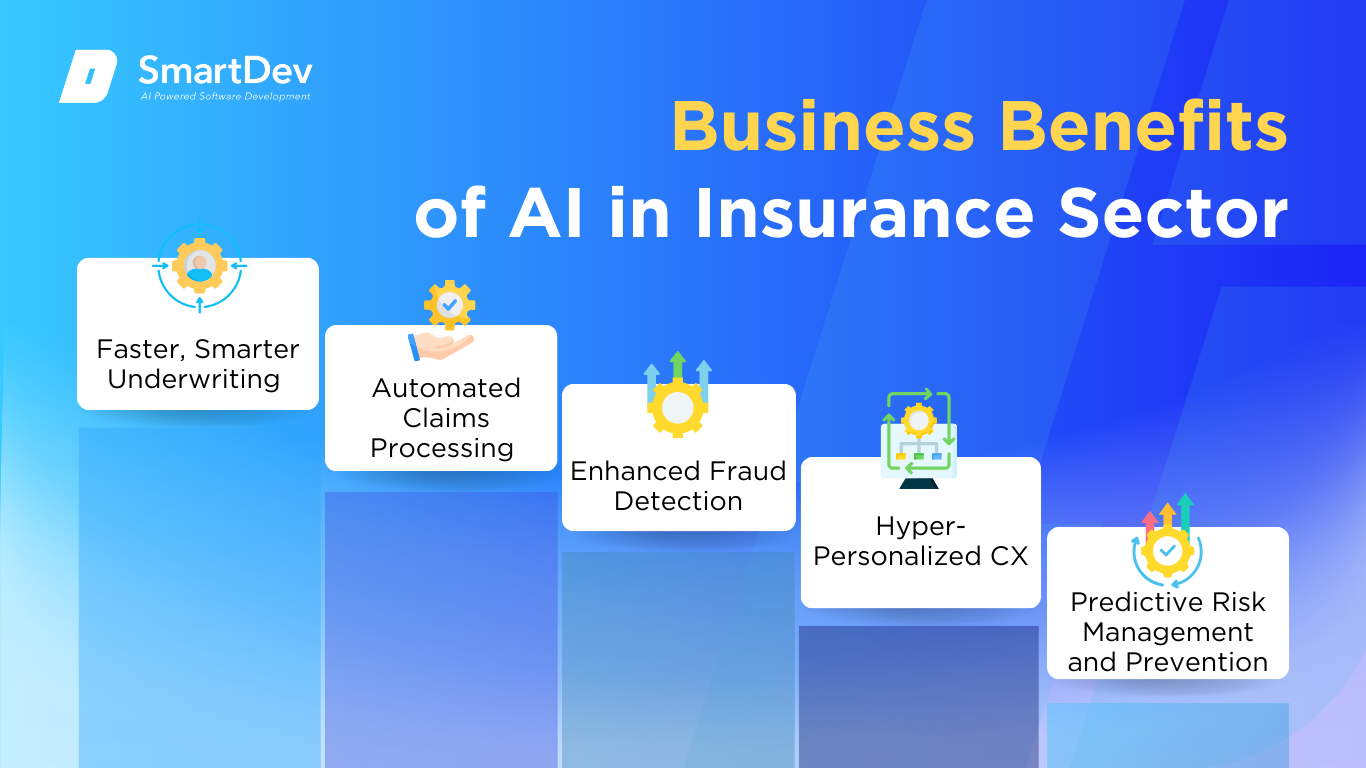 SmartDev
AI Powered Software Development

Business Benefits of AI in Insurance Sector

Faster, Smarter Underwriting

Automated Claims Processing

Enhanced Fraud Detection

Hyper-Personalized CX

Predictive Risk Management and Prevention